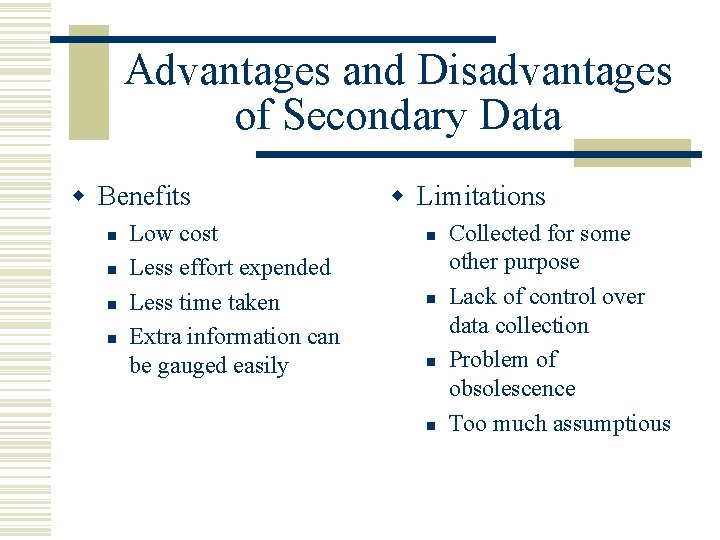 Advantages and Disadvantages of Secondary Data

Benefits
Low cost
Less effort expended
Less time taken
Extra information can be gauged easily

Limitations
Collected for some other purpose
Lack of control over data collection
Problem of obsolescence
Too much assumptious